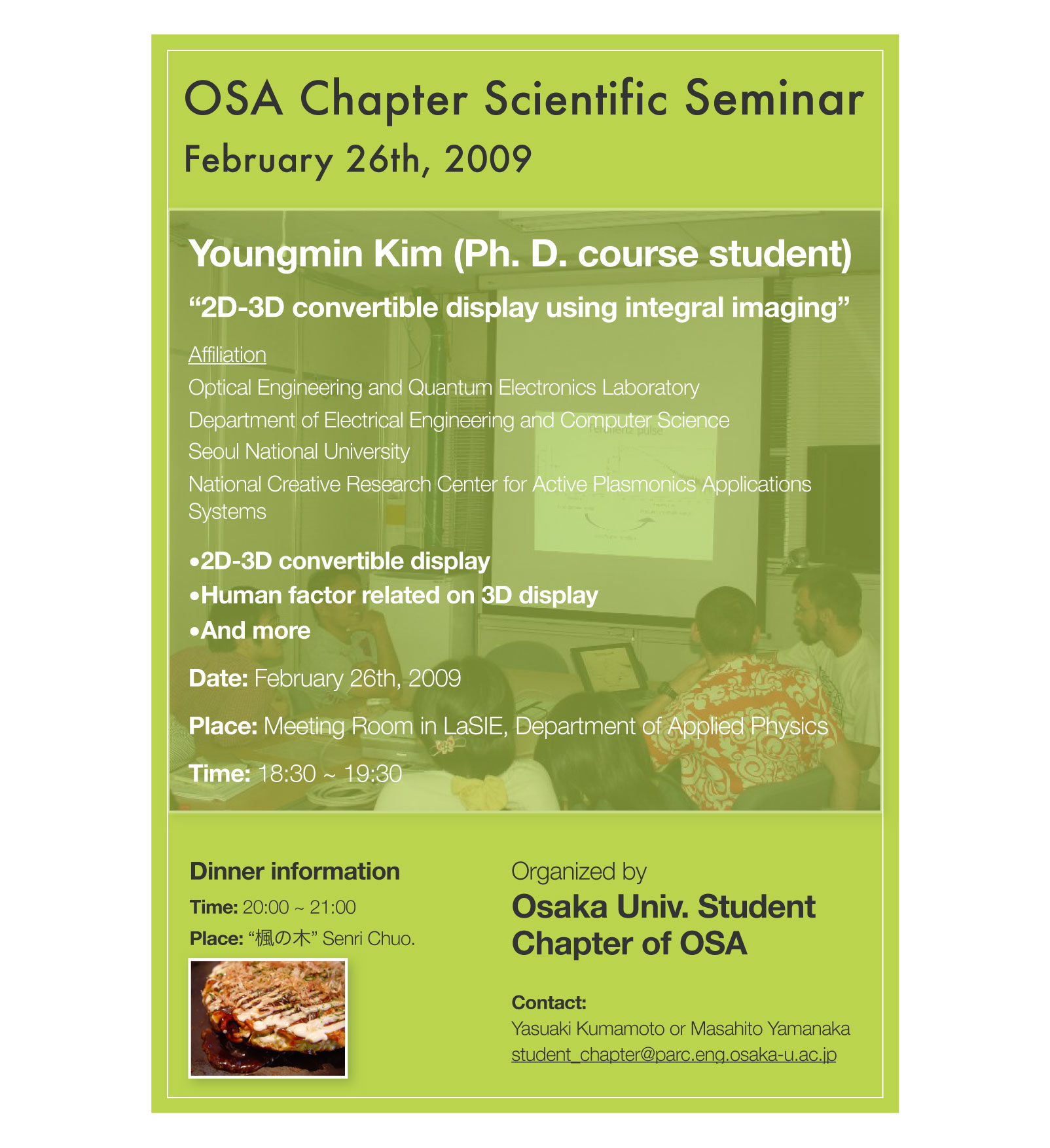 OSA Chapter Scientific Seminar
February 26th, 2009

Youngmin Kim (Ph. D. course student)

“2D-3D convertible display using integral imaging”

Affiliation
Optical Engineering and Quantum Electronics Laboratory
Department of Electrical Engineering and Computer Science
Seoul National University
National Creative Research Center for Active Plasmonics Applications Systems

•2D-3D convertible display
•Human factor related on 3D display
•And more

Date: February 26th, 2009

Place: Meeting Room in LaSIE, Department of Applied Physics

Time: 18:30 ~ 19:30

Dinner information
Time: 20:00 ~ 21:00
Place: “楓の木” Senri Chuo.

Organized by
Osaka Univ. Student Chapter of OSA

Contact:
Yasuaki Kumamoto or Masahito Yamanaka
student_chapter@parc.eng.osaka-u.ac.jp